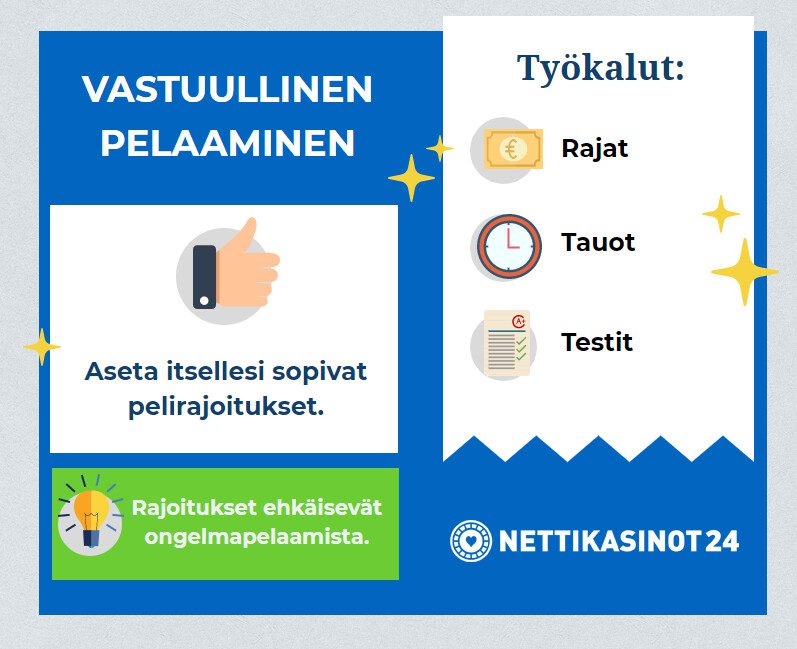 VASTUULLINEN PELAAMINEN

Aseta itsellesi sopivat pelirajoitukset.

Rajoitukset ehkäisevät ongelmapelaamista.

Työkalut:

€

Rajat

Tauot

A+

Testit

NETTIKASINOT24